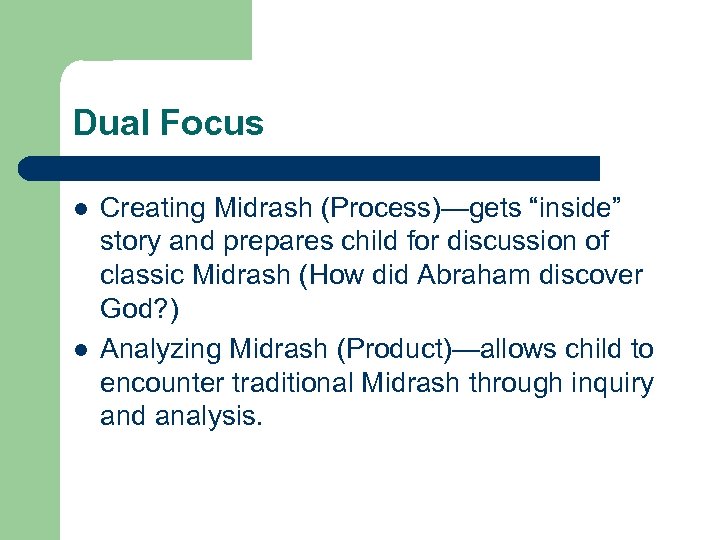 Dual Focus

- Creating Midrash (Process)—gets “inside” story and prepares child for discussion of classic Midrash (How did Abraham discover God?)
- Analyzing Midrash (Product)—allows child to encounter traditional Midrash through inquiry and analysis.